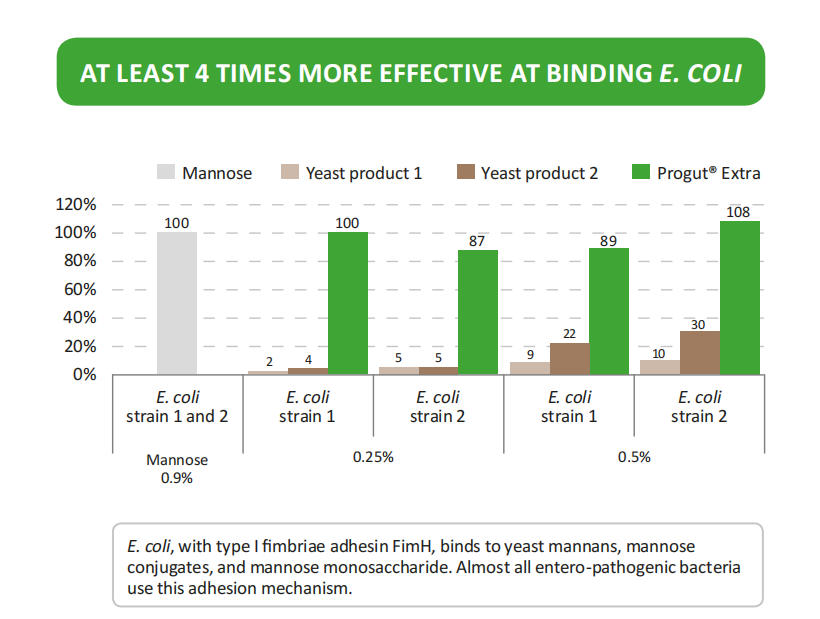 AT LEAST 4 TIMES MORE EFFECTIVE AT BINDING E. COLI

Mannose   Yeast product 1   Yeast product 2   Progut® Extra

120%
100%
80%
60%
40%
20%
0%

100
2 4 100
5 5 87
9 22 89
10 30 108

E. coli strain 1 and 2
E. coli strain 1
E. coli strain 2
E. coli strain 1
E. coli strain 2

Mannose 0.9%
0.25%
0.5%

E. coli, with type I fimbriae adhesin FimH, binds to yeast mannans, mannose conjugates, and mannose monosaccharide. Almost all entero-pathogenic bacteria use this adhesion mechanism.